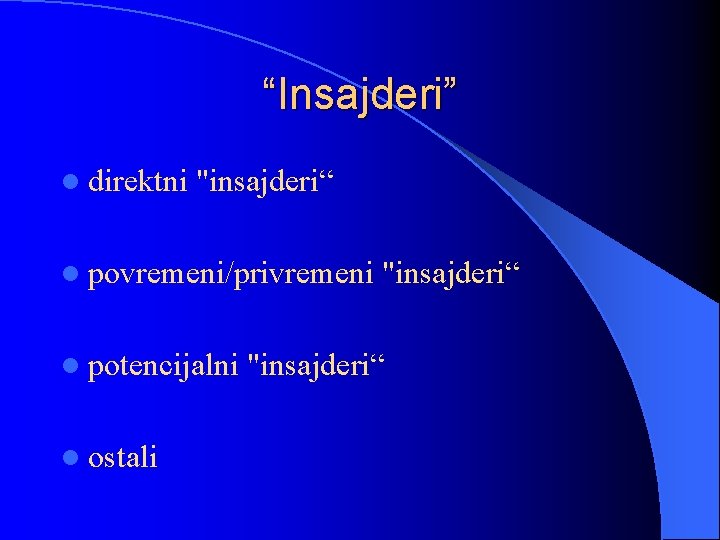 “Insajderi”

- direktni "insajderi“
- povremeni/privremeni "insajderi“
- potencijalni "insajderi“
- ostali